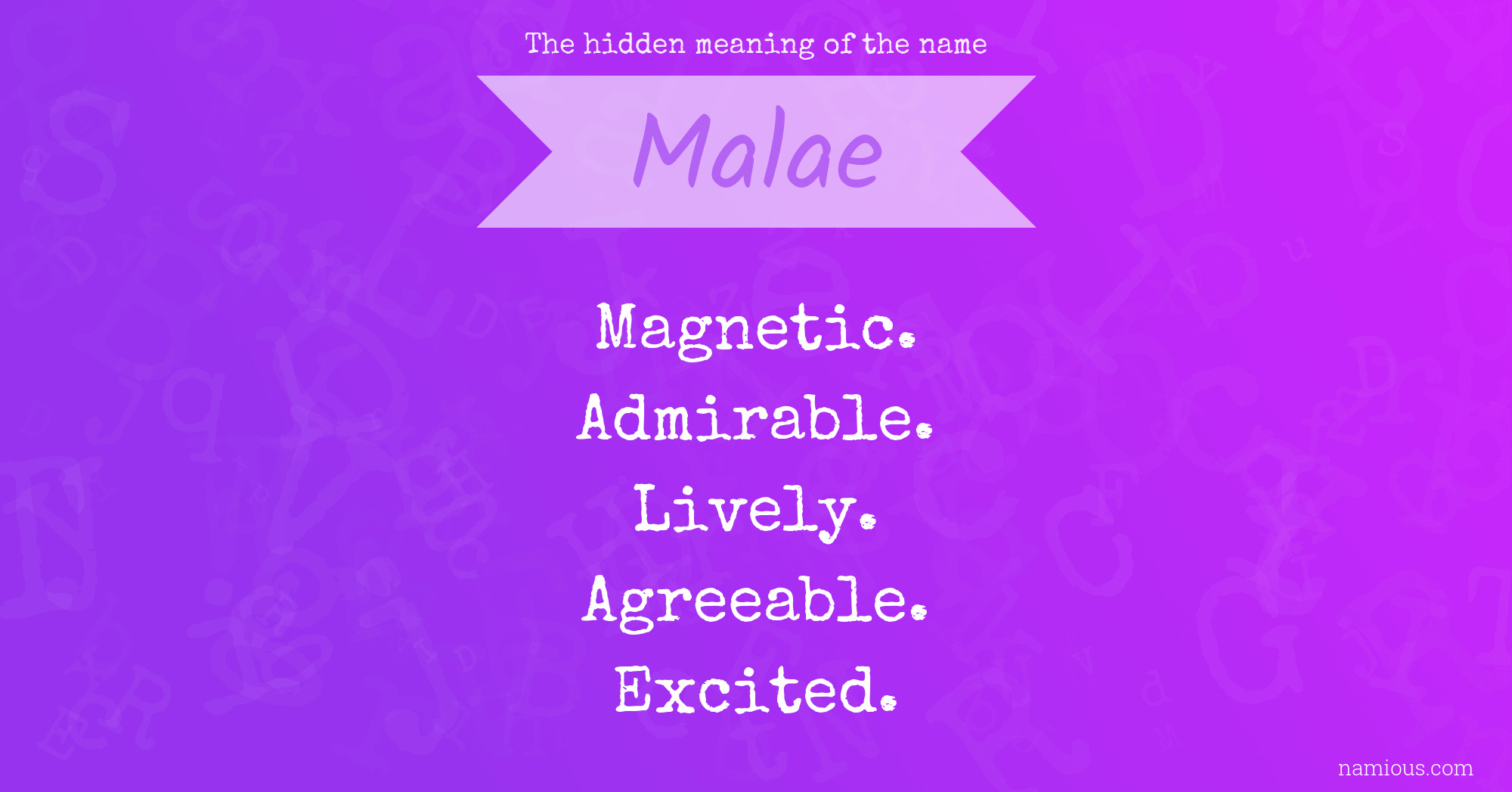 The hidden meaning of the name

Malae

Magnetic.
Admirable.
Lively.
Agreeable.
Excited.

namious.com